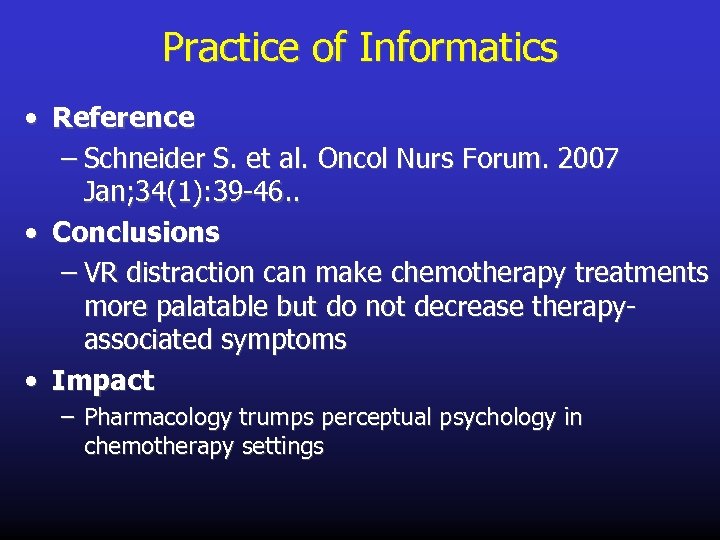 Practice of Informatics

• Reference
– Schneider S. et al. Oncol Nurs Forum. 2007 Jan;34(1):39-46..

• Conclusions
– VR distraction can make chemotherapy treatments more palatable but do not decrease therapy-associated symptoms

• Impact
– Pharmacology trumps perceptual psychology in chemotherapy settings